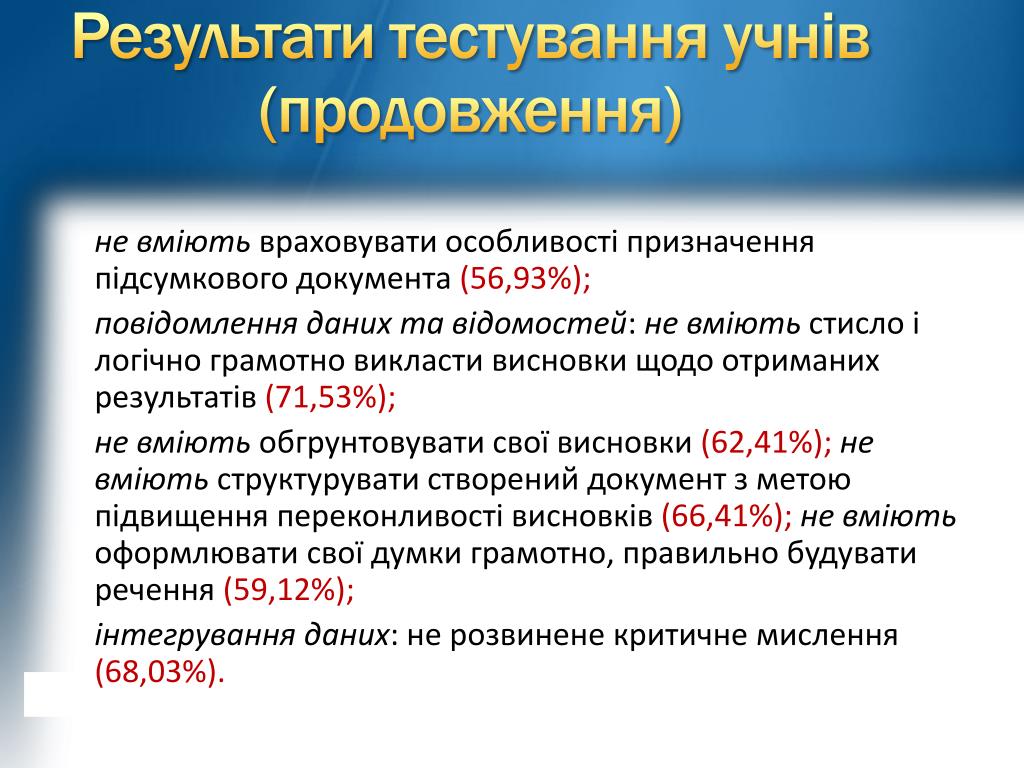 Результати тестування учнів (продовження)

не вміють враховувати особливості призначення підсумкового документа (56,93%);

повідомлення даних та відомостей: не вміють стисло і логічно грамотно викласти висновки щодо отриманих результатів (71,53%);

не вміють обгрунтовувати свої висновки (62,41%); не вміють структурувати створений документ з метою підвищення переконливості висновків (66,41%); не вміють оформлювати свої думки грамотно, правильно будувати речення (59,12%);

інтегрування даних: не розвинене критичне мислення (68,03%).